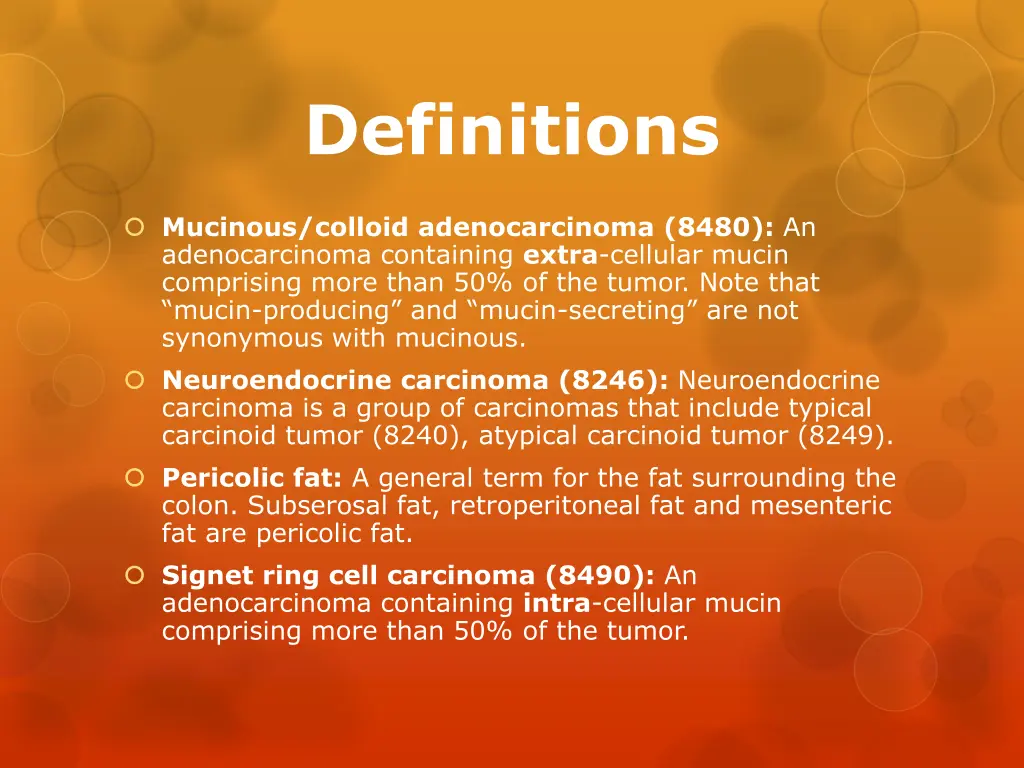 Definitions

Mucinous/colloid adenocarcinoma (8480): An adenocarcinoma containing extra-cellular mucin comprising more than 50% of the tumor. Note that “mucin-producing” and “mucin-secreting” are not synonymous with mucinous.

Neuroendocrine carcinoma (8246): Neuroendocrine carcinoma is a group of carcinomas that include typical carcinoid tumor (8240), atypical carcinoid tumor (8249).

Pericolic fat: A general term for the fat surrounding the colon. Subserosal fat, retroperitoneal fat and mesenteric fat are pericolic fat.

Signet ring cell carcinoma (8490): An adenocarcinoma containing intra-cellular mucin comprising more than 50% of the tumor.